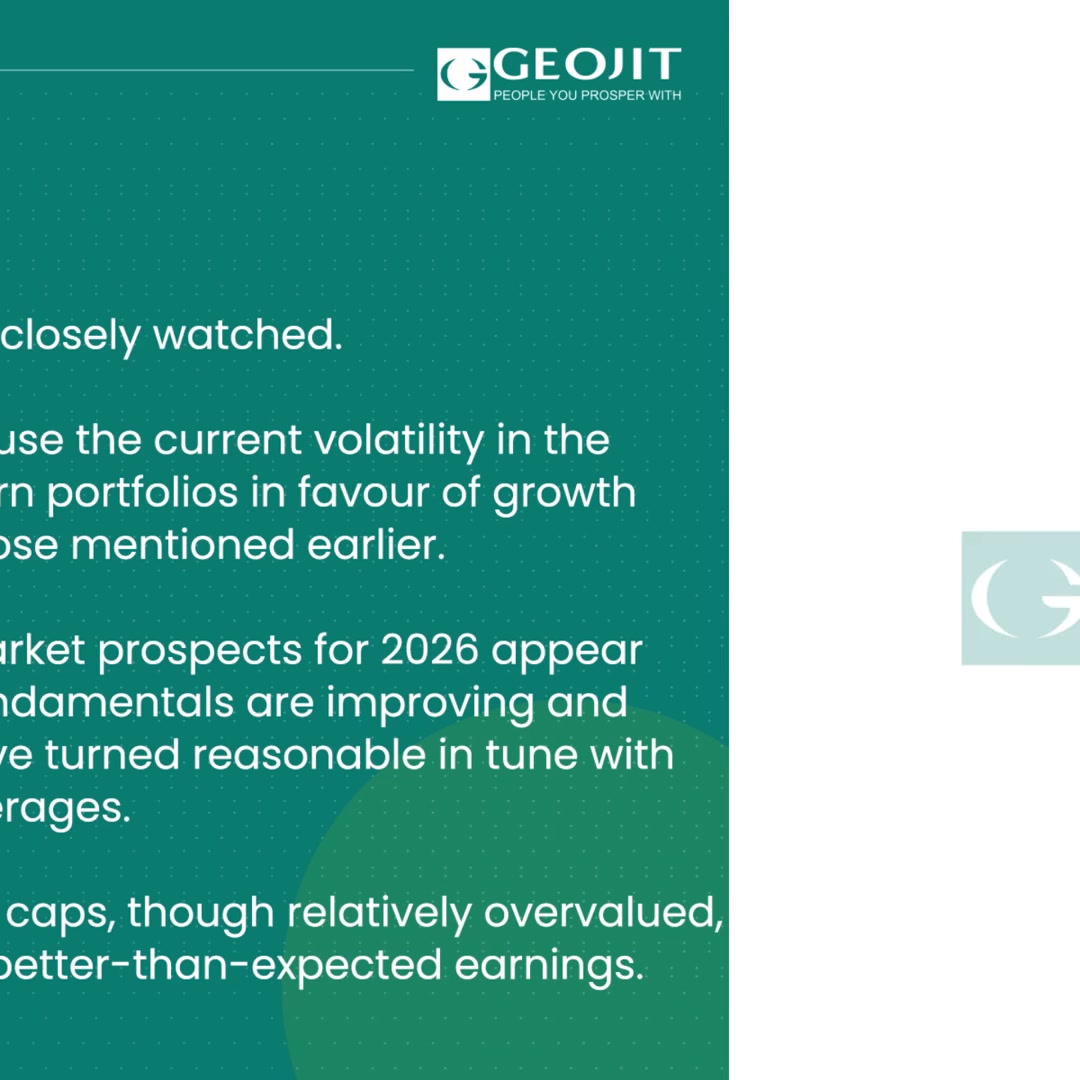 GEOJIT
PEOPLE YOU PROSPER WITH

closely watched.

use the current volatility in the rn portfolios in favour of growth ose mentioned earlier.

arket prospects for 2026 appear ndamentals are improving and ve turned reasonable in tune with erages.

caps, though relatively overvalued, better-than-expected earnings.